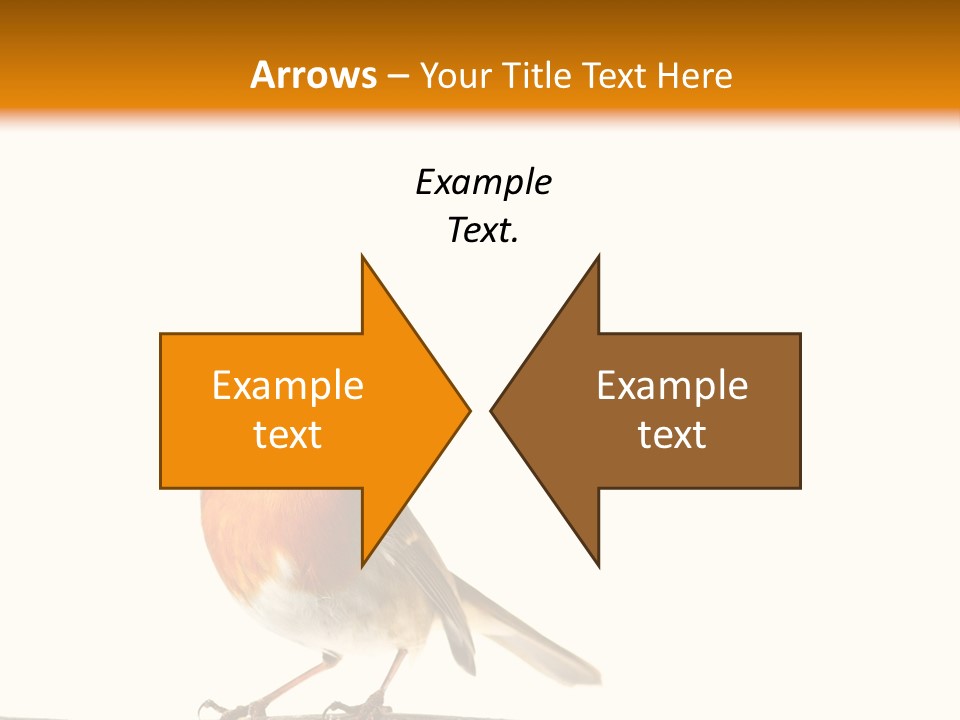 Arrows – Your Title Text Here

Example Text.

Example text

Example text